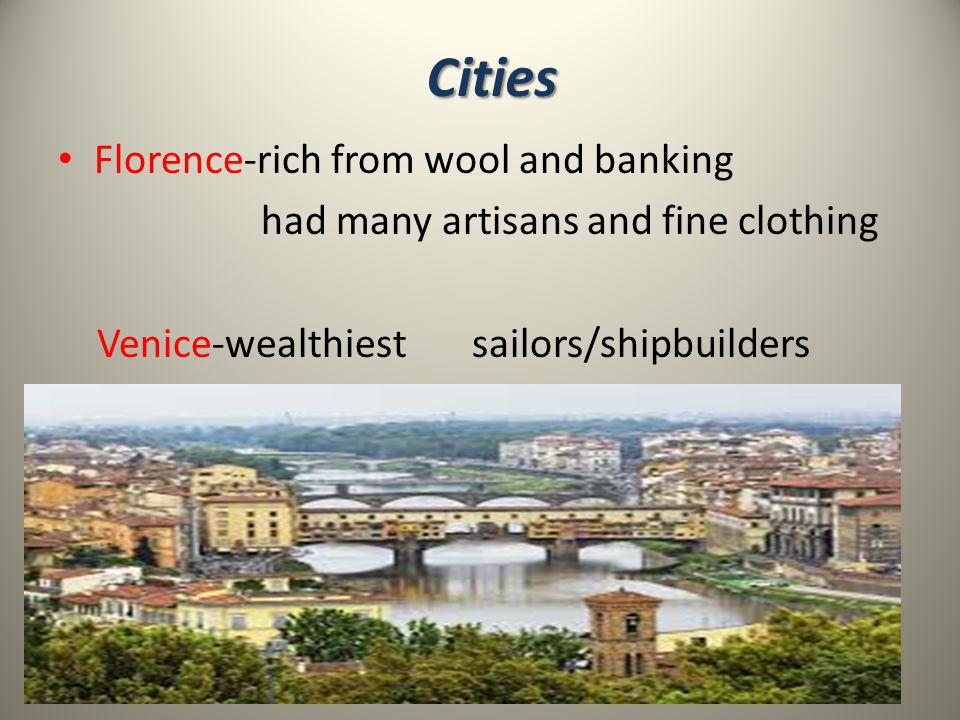 Cities

• Florence-rich from wool and banking
had many artisans and fine clothing

Venice-wealthiest sailors/shipbuilders